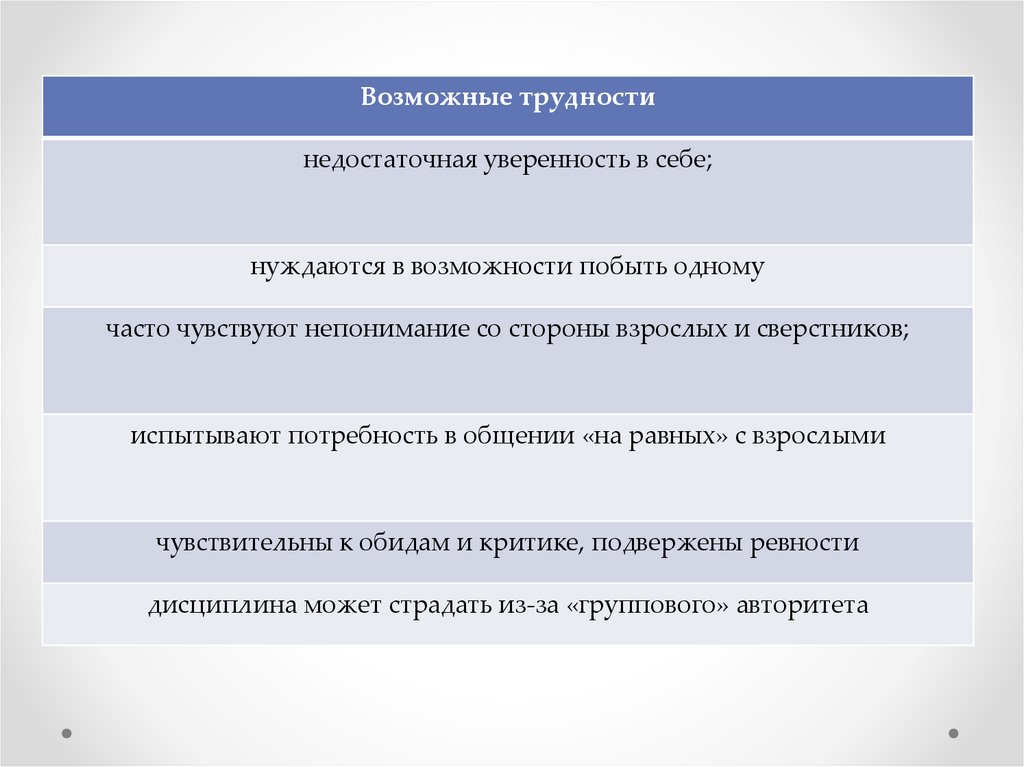 | Возможные трудности |
|---|
| недостаточная уверенность в себе; |
| нуждаются в возможности побыть одному |
| часто чувствуют непонимание со стороны взрослых и сверстников; |
| испытывают потребность в общении «на равных» с взрослыми |
| чувствительны к обидам и критике, подвержены ревности |
| дисциплина может страдать из-за «группового» авторитета |